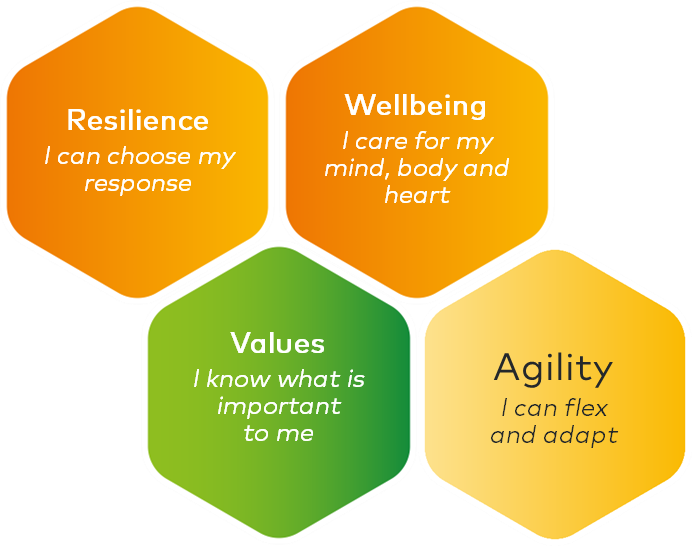 Resilience
I can choose my response

Wellbeing
I care for my mind, body and heart

Values
I know what is important to me

Agility
I can flex and adapt